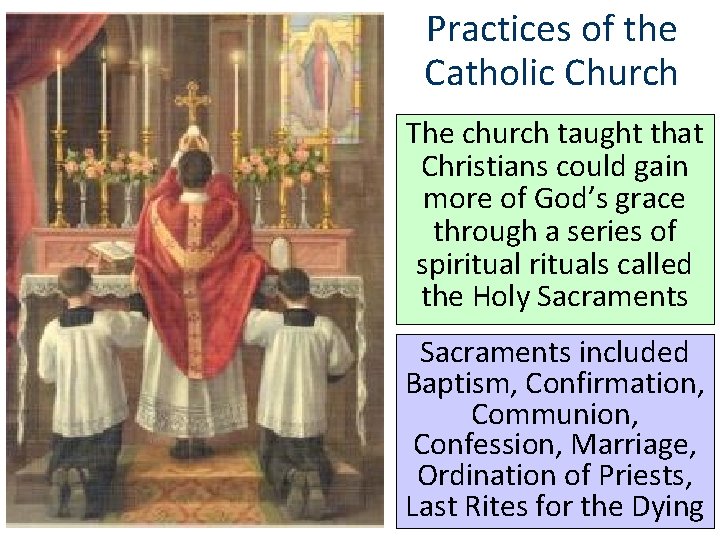 Practices of the Catholic Church

The church taught that Christians could gain more of God's grace through a series of spiritual rituals called the Holy Sacraments

Sacraments included Baptism, Confirmation, Communion, Confession, Marriage, Ordination of Priests, Last Rites for the Dying